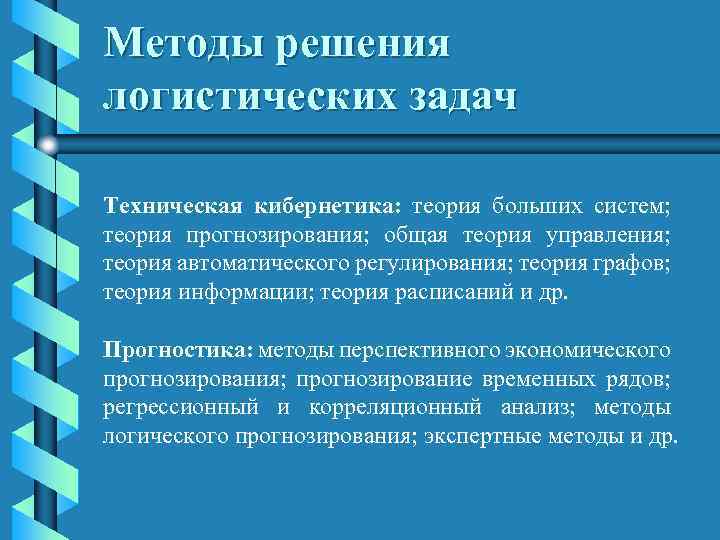 Методы решения логистических задач

Техническая кибернетика: теория больших систем; теория прогнозирования; общая теория управления; теория автоматического регулирования; теория графов; теория информации; теория расписаний и др.

Прогностика: методы перспективного экономического прогнозирования; прогнозирование временных рядов; регрессионный и корреляционный анализ; методы логического прогнозирования; экспертные методы и др.